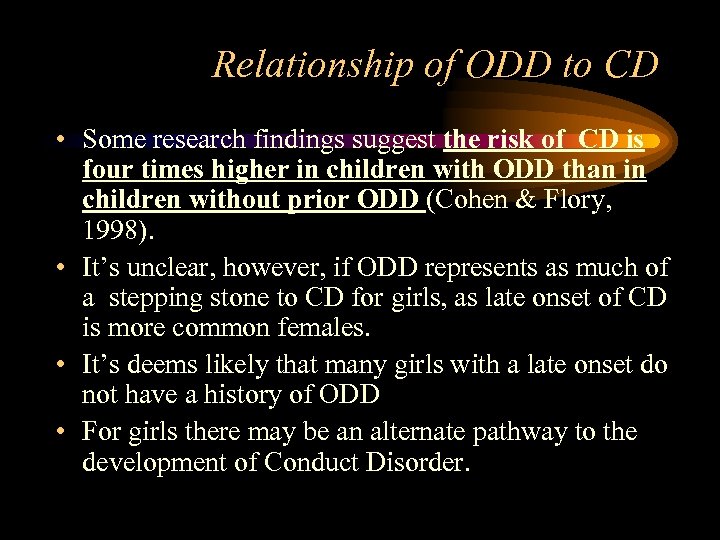 Relationship of ODD to CD

• Some research findings suggest the risk of CD is four times higher in children with ODD than in children without prior ODD (Cohen & Flory, 1998).

• It's unclear, however, if ODD represents as much of a stepping stone to CD for girls, as late onset of CD is more common females.

• It's deems likely that many girls with a late onset do not have a history of ODD

• For girls there may be an alternate pathway to the development of Conduct Disorder.